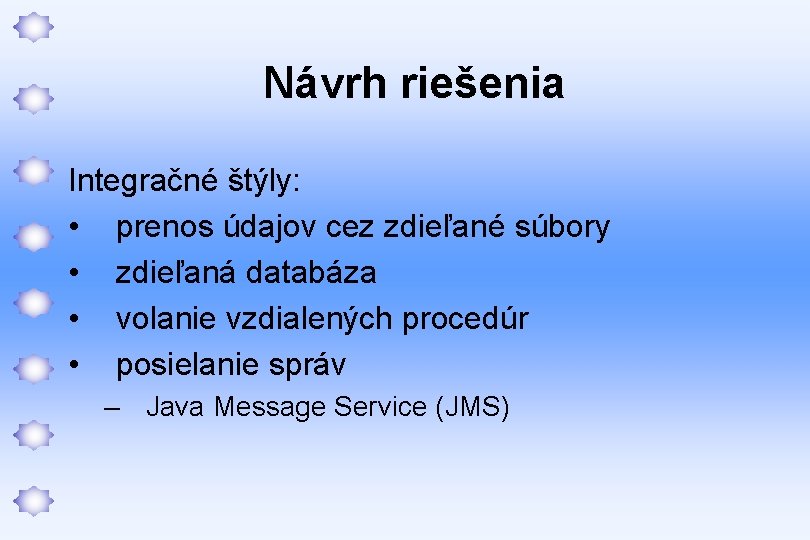 Návrh riešenia

Integračné štýly:
• prenos údajov cez zdieľané súbory
• zdieľaná databáza
• volanie vzdialených procedúr
• posielanie správ
– Java Message Service (JMS)